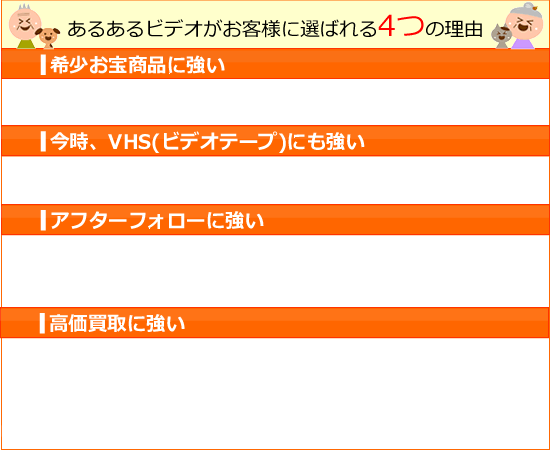 あるあるビデオがお客様に選ばれる4つの理由

希少お宝商品に強い

今時、VHS(ビデオテープ)にも強い

アフターフォローに強い

高価買取に強い